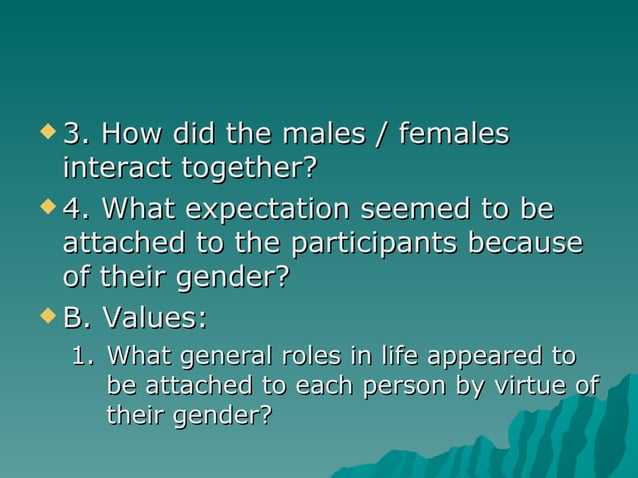 3. How did the males / females interact together?

4. What expectation seemed to be attached to the participants because of their gender?

B. Values:

1. What general roles in life appeared to be attached to each person by virtue of their gender?